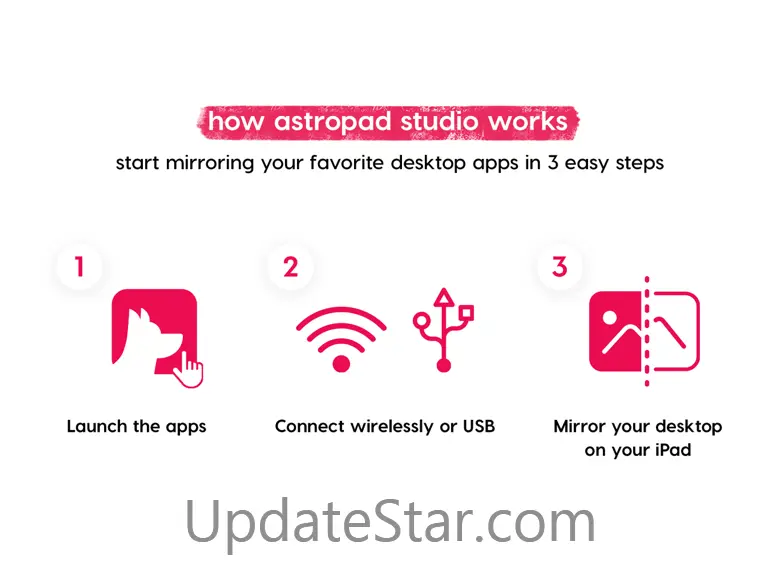 how astropad studio works

start mirroring your favorite desktop apps in 3 easy steps

1

Launch the apps

2

Connect wirelessly or USB

3

Mirror your desktop on your iPad

UpdateStar.com